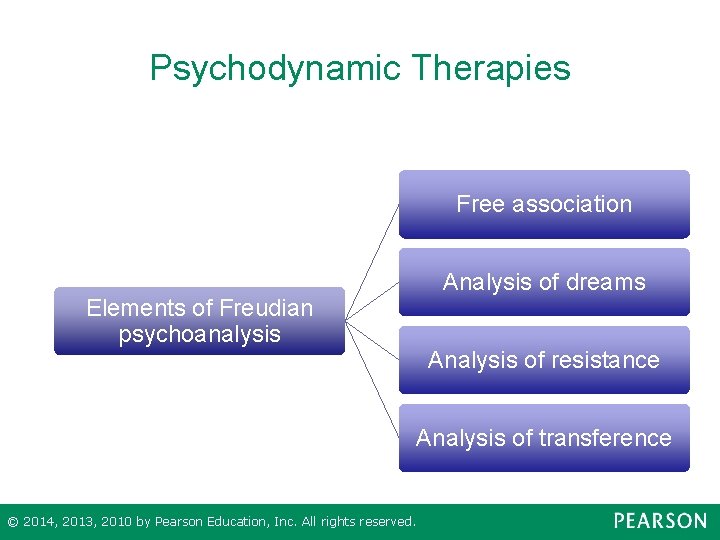 Psychodynamic Therapies

Elements of Freudian psychoanalysis

Free association

Analysis of dreams

Analysis of resistance

Analysis of transference

© 2014, 2013, 2010 by Pearson Education, Inc. All rights reserved.

PEARSON